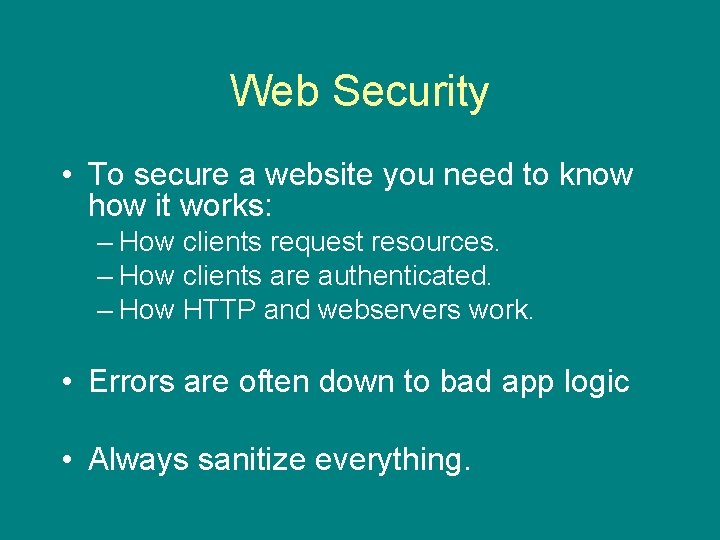 Web Security

• To secure a website you need to know how it works:
– How clients request resources.
– How clients are authenticated.
– How HTTP and webservers work.

• Errors are often down to bad app logic

• Always sanitize everything.